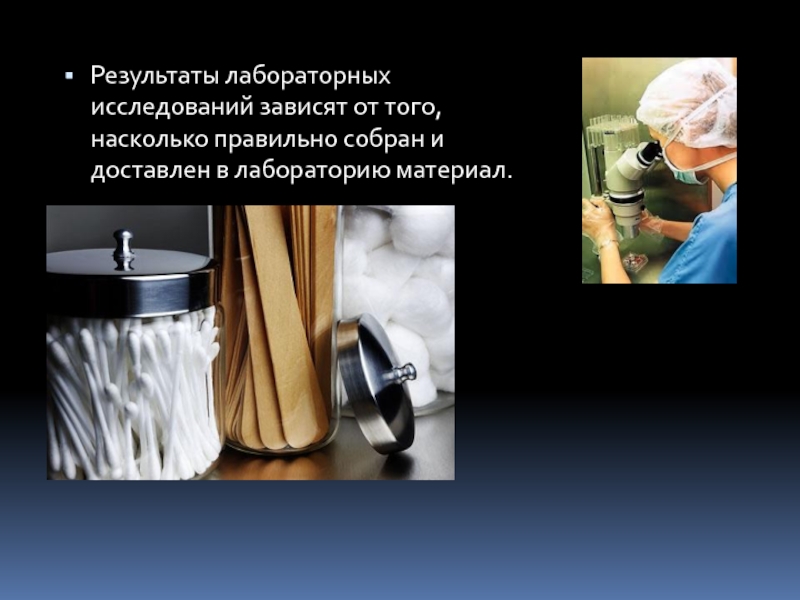 ▪ Результаты лабораторных исследований зависят от того, насколько правильно собран и доставлен в лабораторию материал.